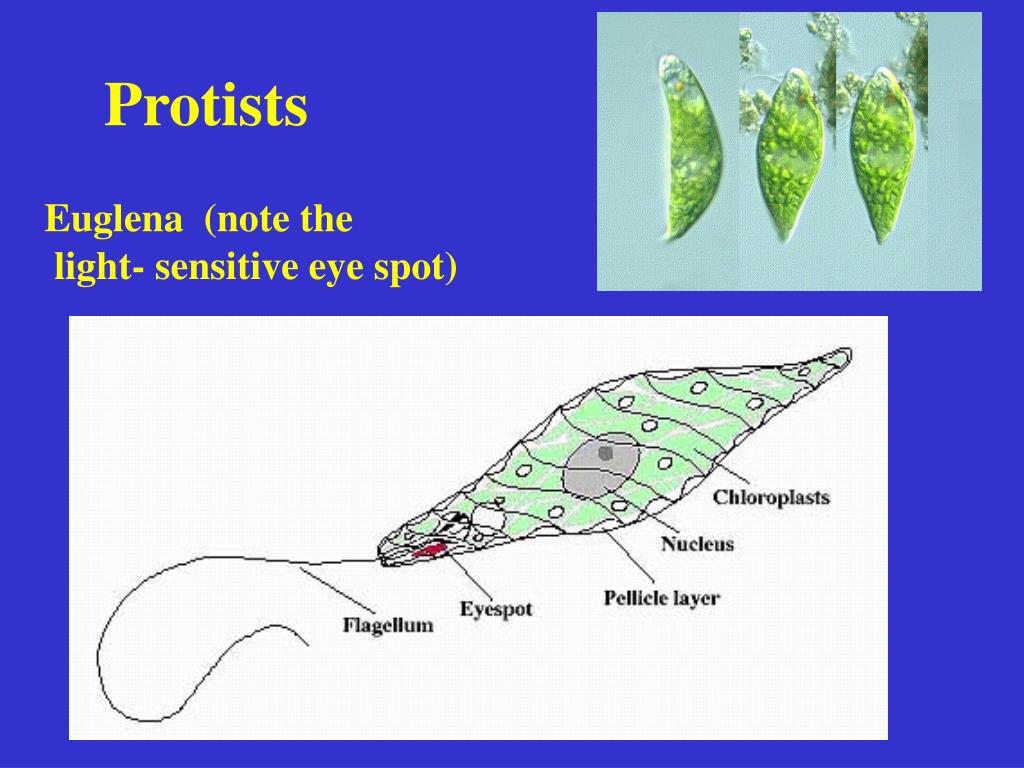 Protists

Euglena (note the light- sensitive eye spot)

Chloroplasts

Nucleus

Pellicle layer

Eyespot

Flagellum